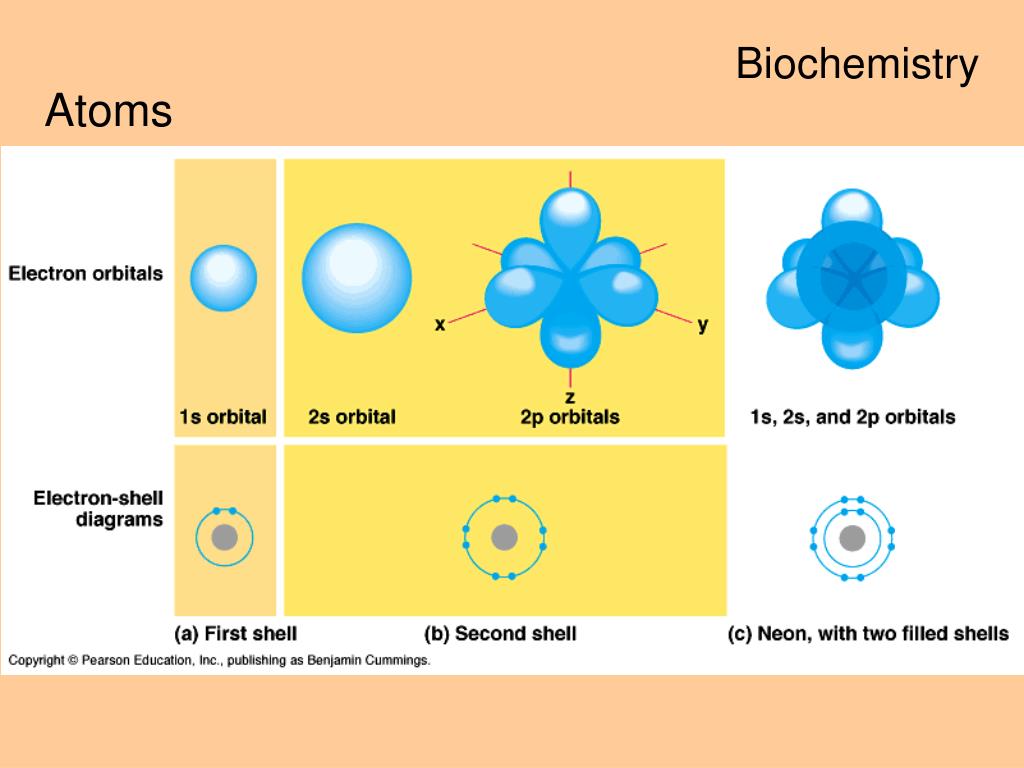 Biochemistry

Atoms

Electron orbitals

x

y

z

1s orbital

2s orbital

2p orbitals

1s, 2s, and 2p orbitals

Electron-shell diagrams

(a) First shell

(b) Second shell

(c) Neon, with two filled shells

Copyright © Pearson Education, Inc., publishing as Benjamin Cummings.